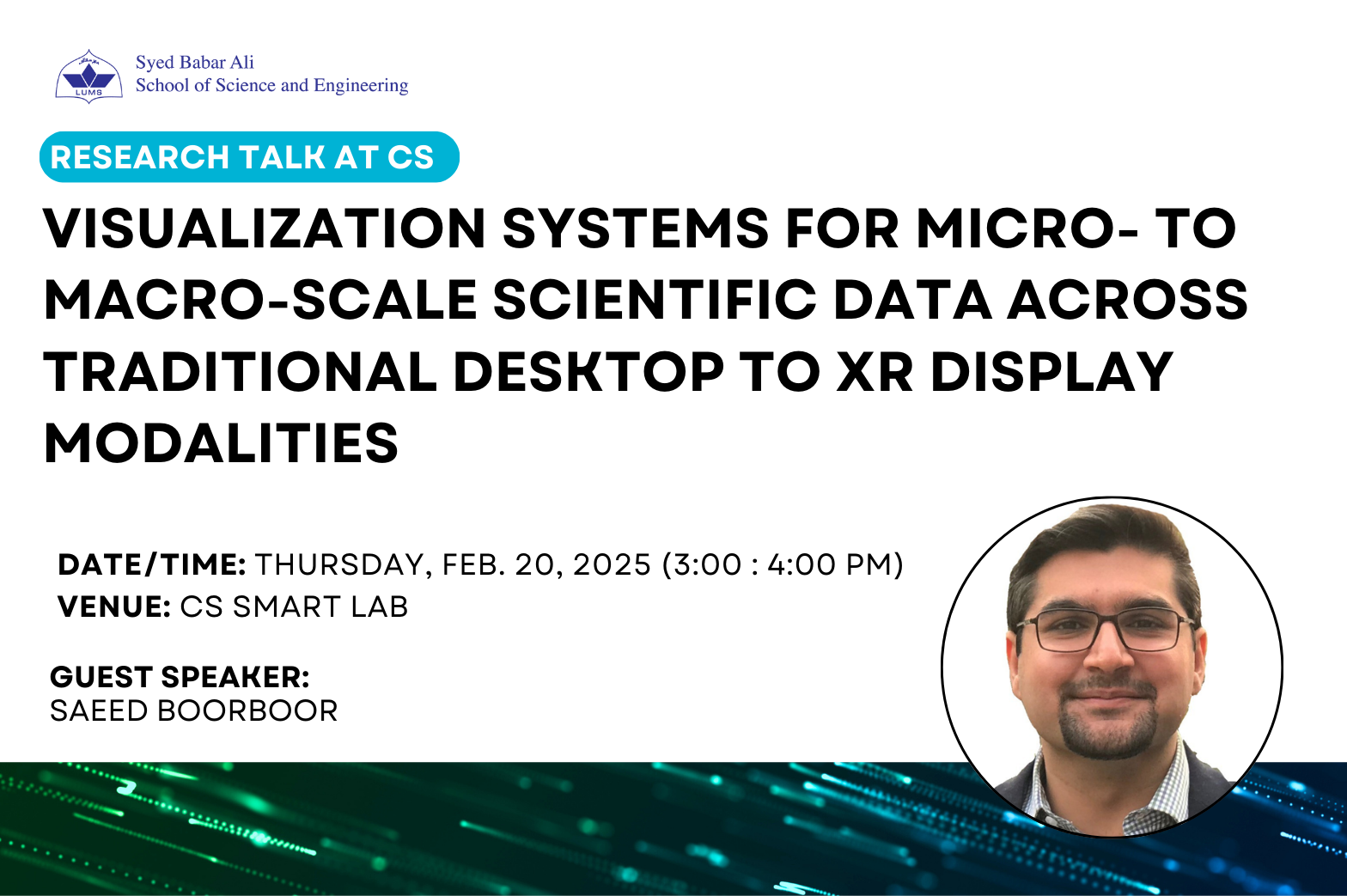 LUMS

Syed Babar Ali
School of Science and Engineering

RESEARCH TALK AT CS

VISUALIZATION SYSTEMS FOR MICRO- TO MACRO-SCALE SCIENTIFIC DATA ACROSS TRADITIONAL DESKTOP TO XR DISPLAY MODALITIES

DATE/TIME: THURSDAY, FEB. 20, 2025 (3:00 : 4:00 PM)
VENUE: CS SMART LAB

GUEST SPEAKER:
SAEED BOORBOOR